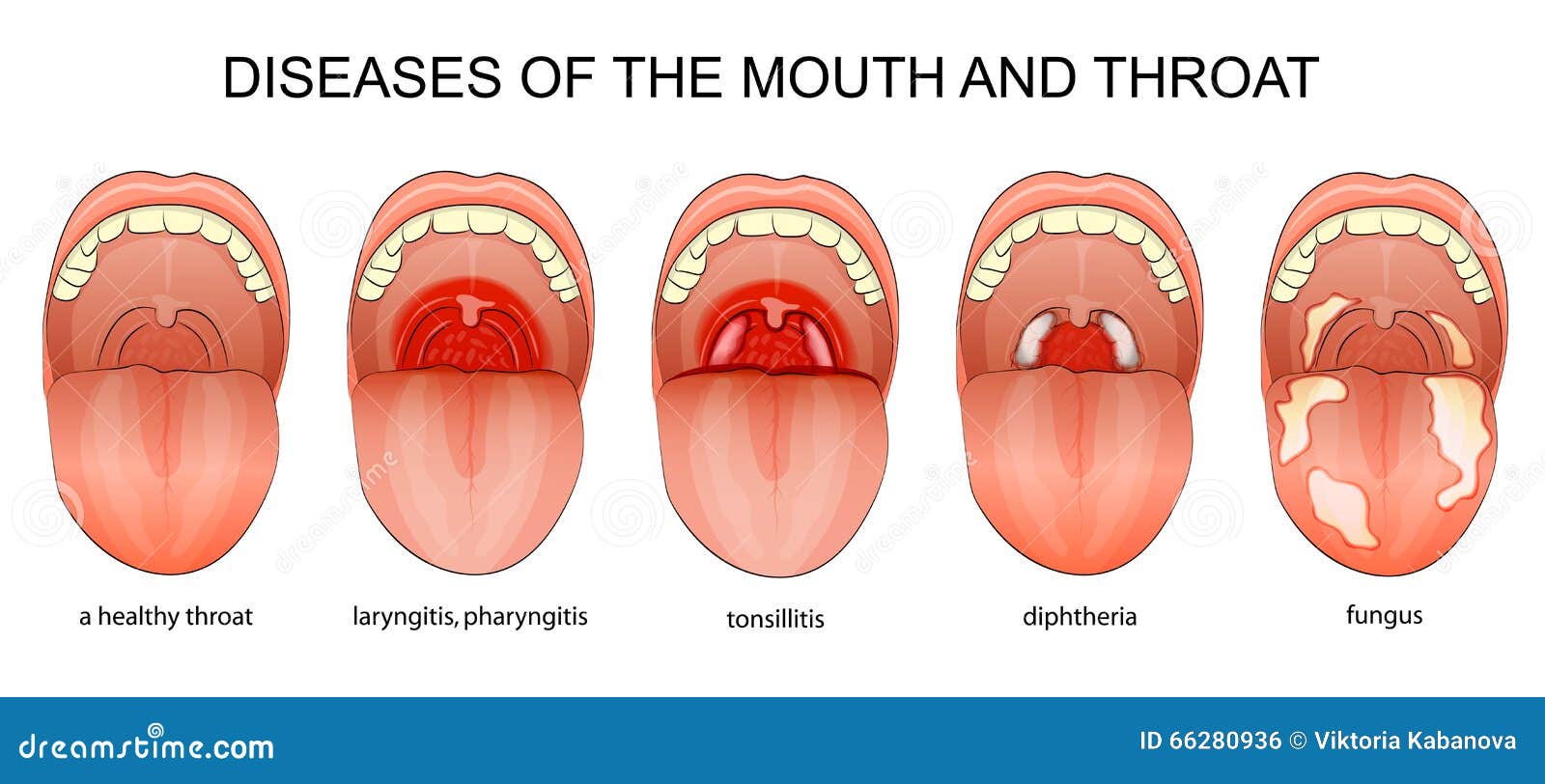 DISEASES OF THE MOUTH AND THROAT

a healthy throat

laryngitis, pharyngitis

tonsillitis

diphtheria

fungus

dreamstime.com

ID 66280936 © Viktoria Kabanova